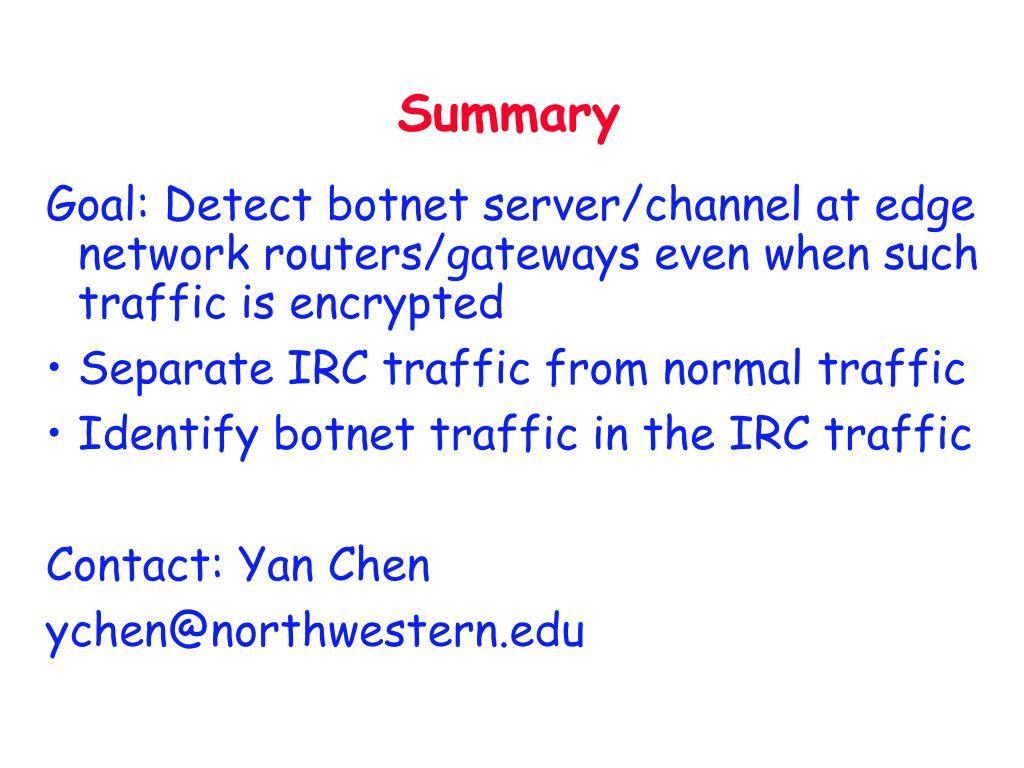 Summary

Goal: Detect botnet server/channel at edge network routers/gateways even when such traffic is encrypted

• Separate IRC traffic from normal traffic
• Identify botnet traffic in the IRC traffic

Contact: Yan Chen
ychen@northwestern.edu